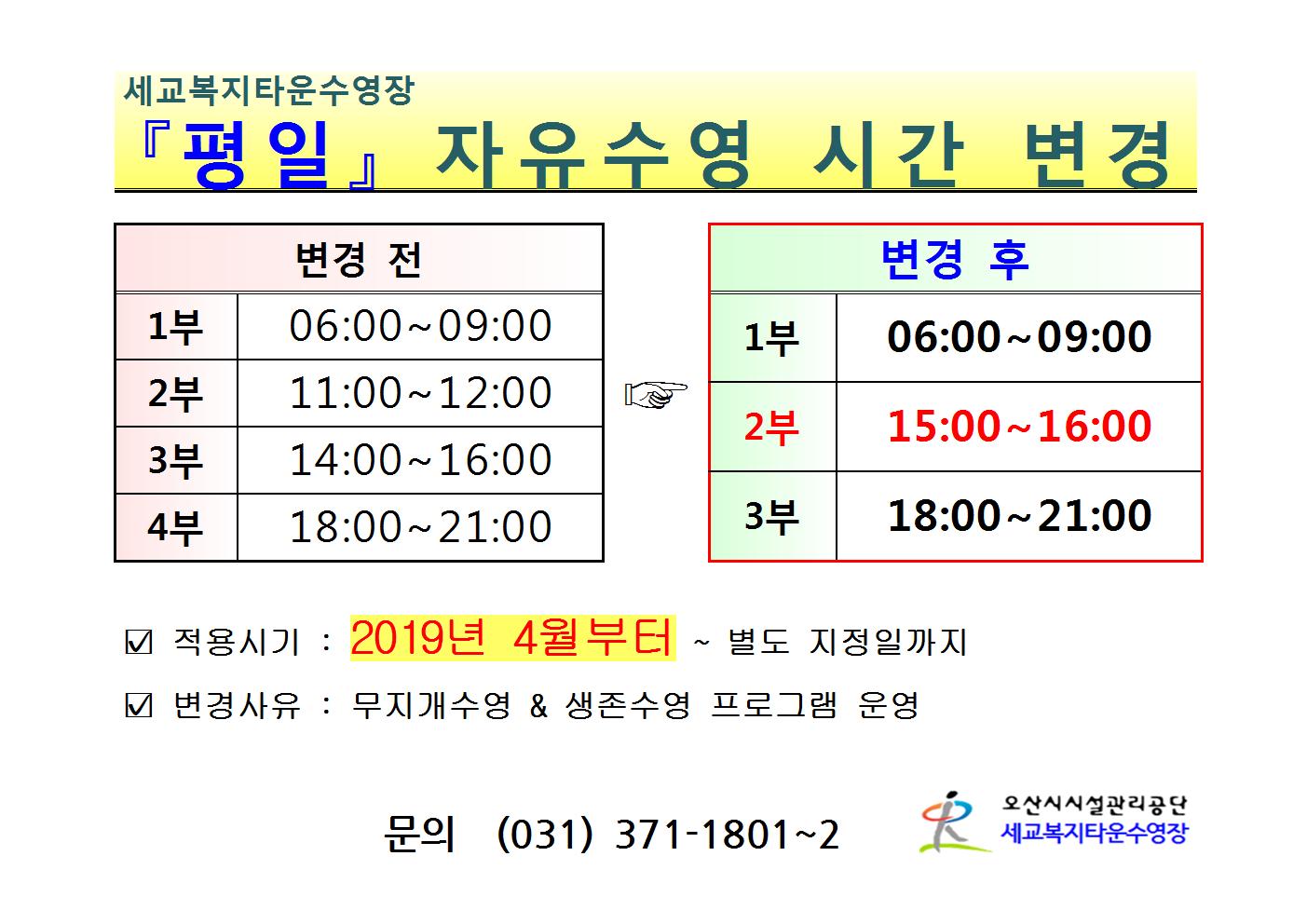 세교복지타운수영장
『평일』 자유수영 시간 변경

| 변경 전 | |
|---|---|
| 1부 | 06:00~09:00 |
| 2부 | 11:00~12:00 |
| 3부 | 14:00~16:00 |
| 4부 | 18:00~21:00 |

☞

| 변경 후 | |
|---|---|
| 1부 | 06:00~09:00 |
| 2부 | 15:00~16:00 |
| 3부 | 18:00~21:00 |

☑ 적용시기 : 2019년 4월부터 ~ 별도 지정일까지

☑ 변경사유 : 무지개수영 & 생존수영 프로그램 운영

문의 (031) 371-1801~2

오산시시설관리공단
세교복지타운수영장